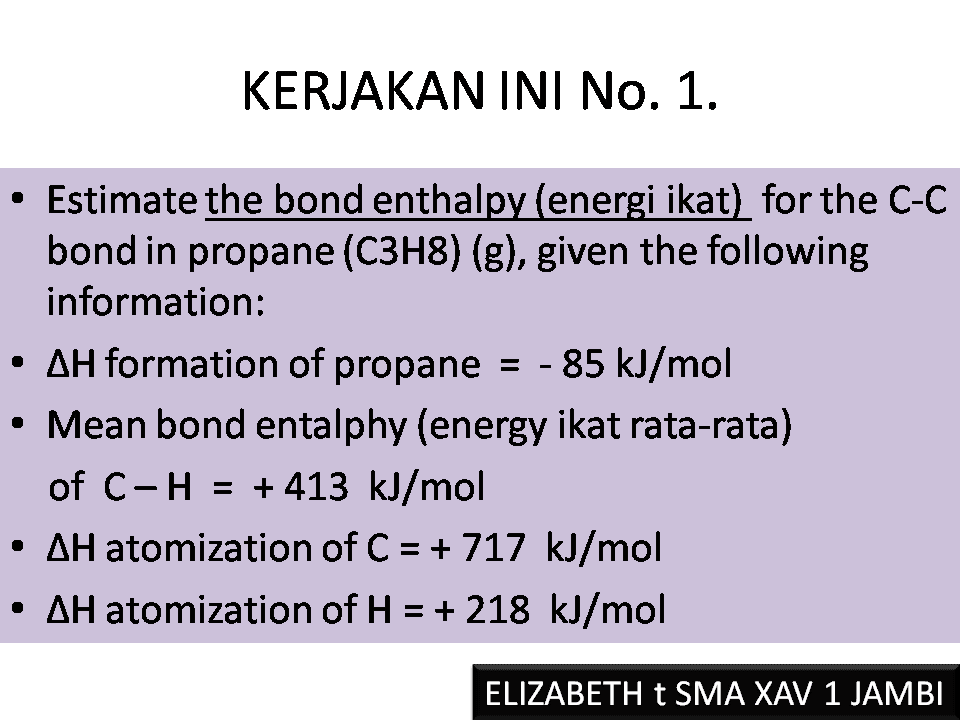 KERJAKAN INI No. 1.

• Estimate the bond enthalpy (energi ikat) for the C-C bond in propane (C3H8) (g), given the following information:

• ΔH formation of propane = - 85 kJ/mol

• Mean bond entalphy (energy ikat rata-rata) of C – H = + 413 kJ/mol

• ΔH atomization of C = + 717 kJ/mol

• ΔH atomization of H = + 218 kJ/mol

ELIZABETH t SMA XAV 1 JAMBI